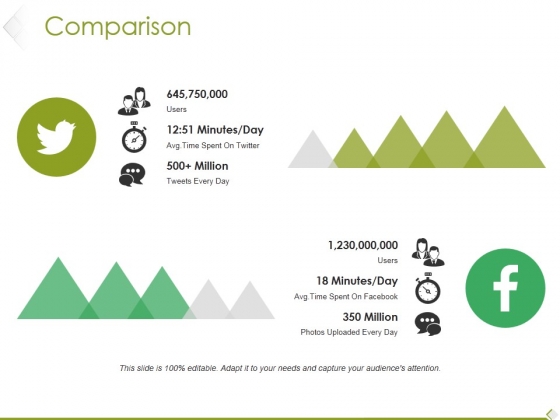 Comparison

645,750,000
Users

12:51 Minutes/Day
Avg.Time Spent On Twitter

500+ Million
Tweets Every Day

1,230,000,000
Users

18 Minutes/Day
Avg.Time Spent On Facebook

350 Million
Photos Uploaded Every Day

This slide is 100% editable. Adapt it to your needs and capture your audience's attention.